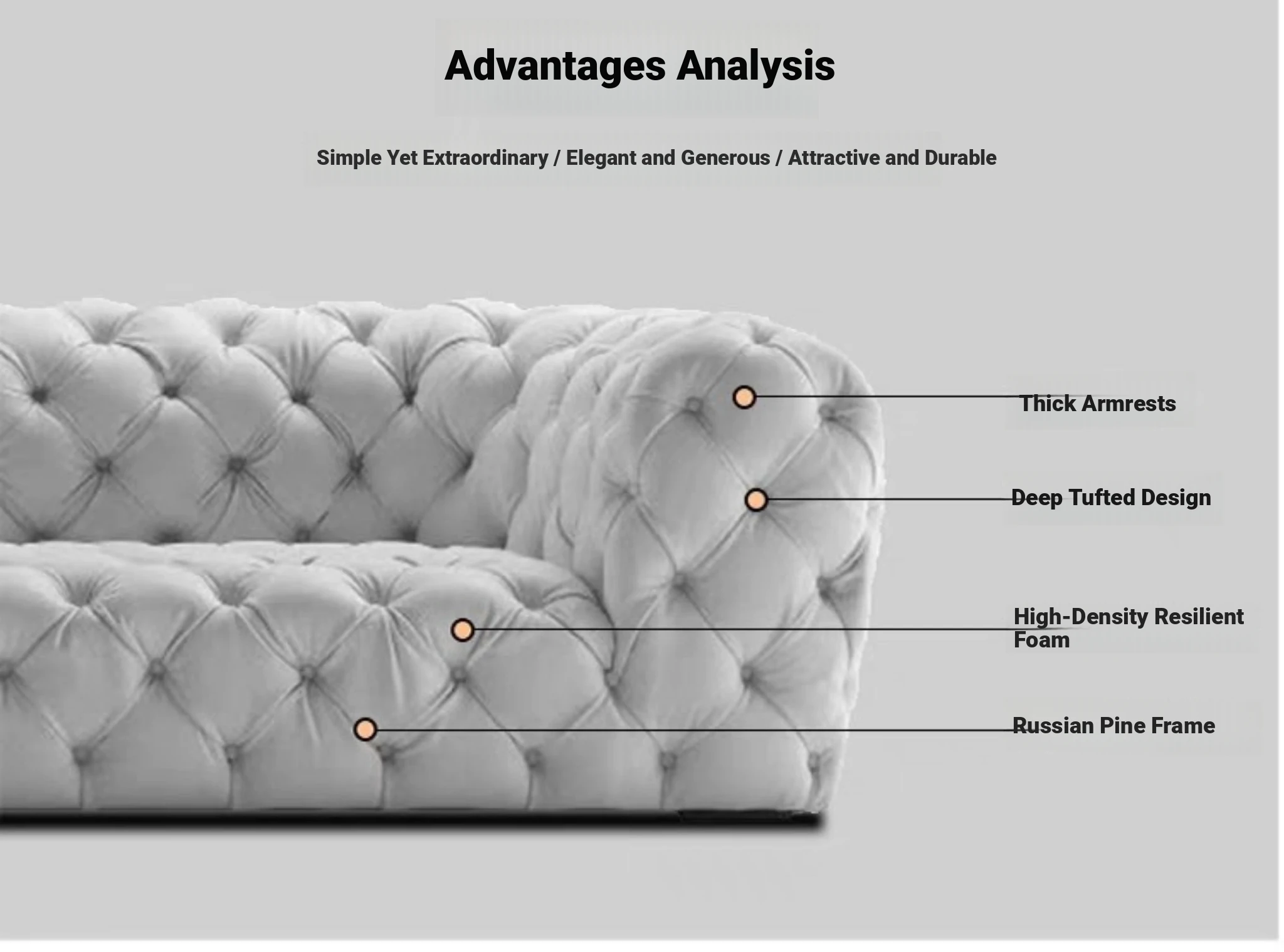 Advantages Analysis

Simple Yet Extraordinary / Elegant and Generous / Attractive and Durable

Thick Armrests

Deep Tufted Design

High-Density Resilient Foam

Russian Pine Frame